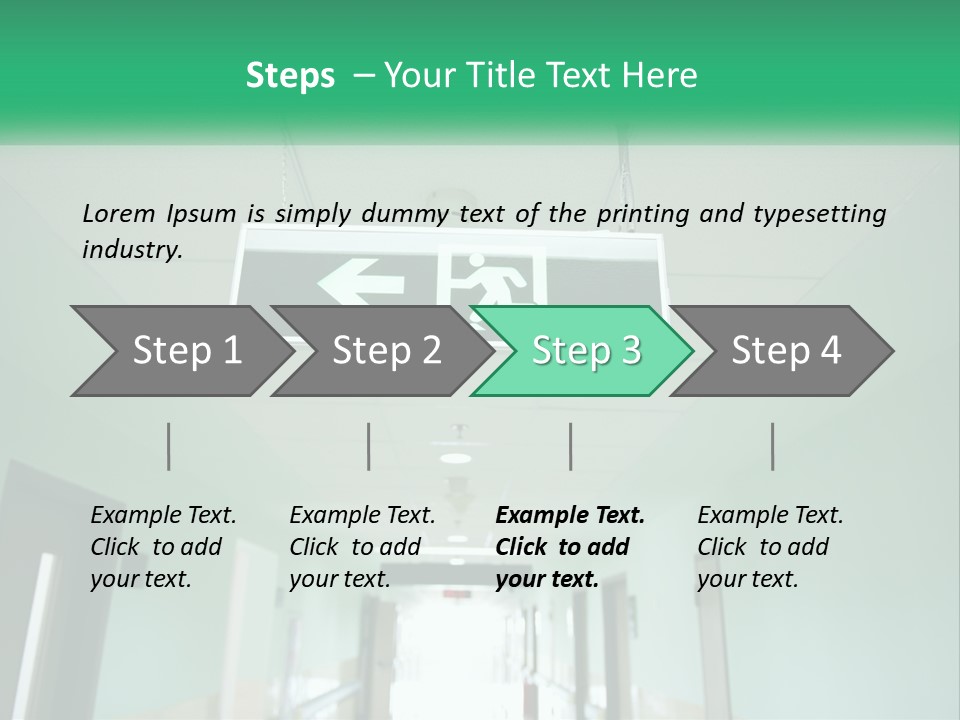 Steps – Your Title Text Here

Lorem Ipsum is simply dummy text of the printing and typesetting industry.

Step 1

Step 2

Step 3

Step 4

Example Text. Click to add your text.

Example Text. Click to add your text.

Example Text. Click to add your text.

Example Text. Click to add your text.